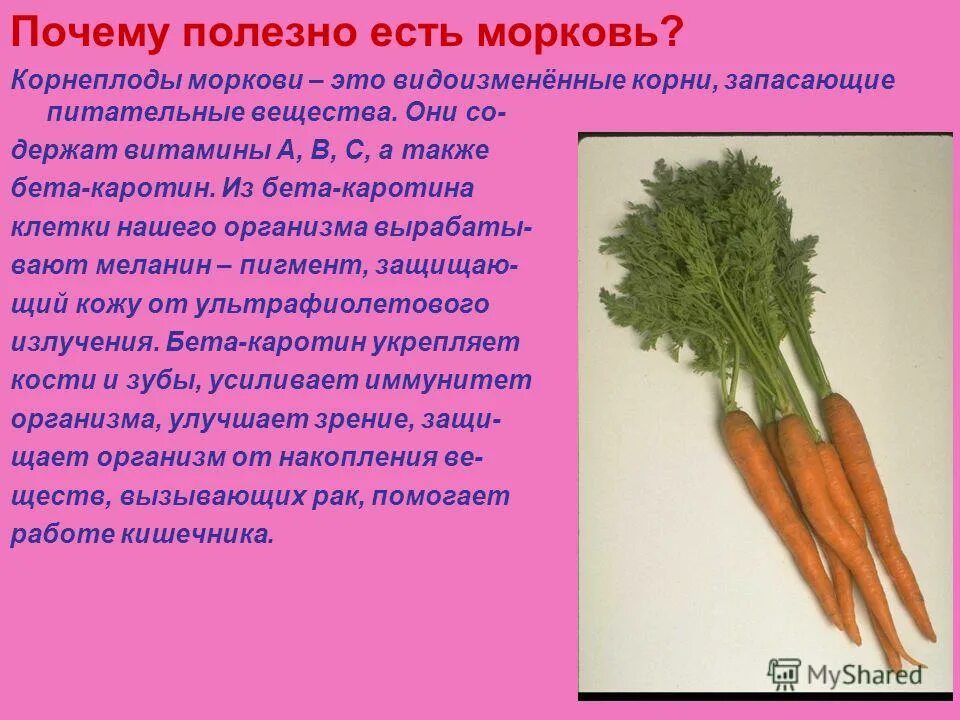 Почему полезно есть морковь?

Корнеплоды моркови – это видоизменённые корни, запасающие питательные вещества. Они содержат витамины А, В, С, а также бета-каротин. Из бета-каротина клетки нашего организма вырабатывают меланин – пигмент, защищающий кожу от ультрафиолетового излучения. Бета-каротин укрепляет кости и зубы, усиливает иммунитет организма, улучшает зрение, защищает организм от накопления веществ, вызывающих рак, помогает работе кишечника.

MyShared